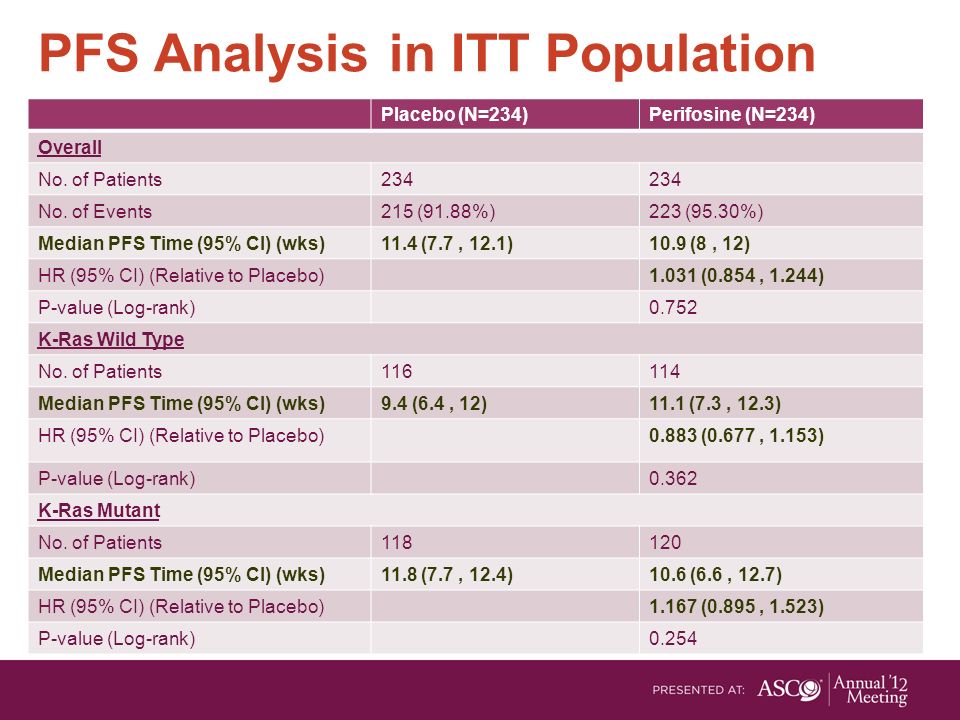 PFS Analysis in ITT Population

| | Placebo (N=234) | Perifosine (N=234) |
|---|---|---|
| Overall | | |
| No. of Patients | 234 | 234 |
| No. of Events | 215 (91.88%) | 223 (95.30%) |
| Median PFS Time (95% CI) (wks) | 11.4 (7.7 , 12.1) | 10.9 (8 , 12) |
| HR (95% CI) (Relative to Placebo) | | 1.031 (0.854 , 1.244) |
| P-value (Log-rank) | | 0.752 |
| K-Ras Wild Type | | |
| No. of Patients | 116 | 114 |
| Median PFS Time (95% CI) (wks) | 9.4 (6.4 , 12) | 11.1 (7.3 , 12.3) |
| HR (95% CI) (Relative to Placebo) | | 0.883 (0.677 , 1.153) |
| P-value (Log-rank) | | 0.362 |
| K-Ras Mutant | | |
| No. of Patients | 118 | 120 |
| Median PFS Time (95% CI) (wks) | 11.8 (7.7 , 12.4) | 10.6 (6.6 , 12.7) |
| HR (95% CI) (Relative to Placebo) | | 1.167 (0.895 , 1.523) |
| P-value (Log-rank) | | 0.254 |

PRESENTED AT: ASCO Annual '12 Meeting